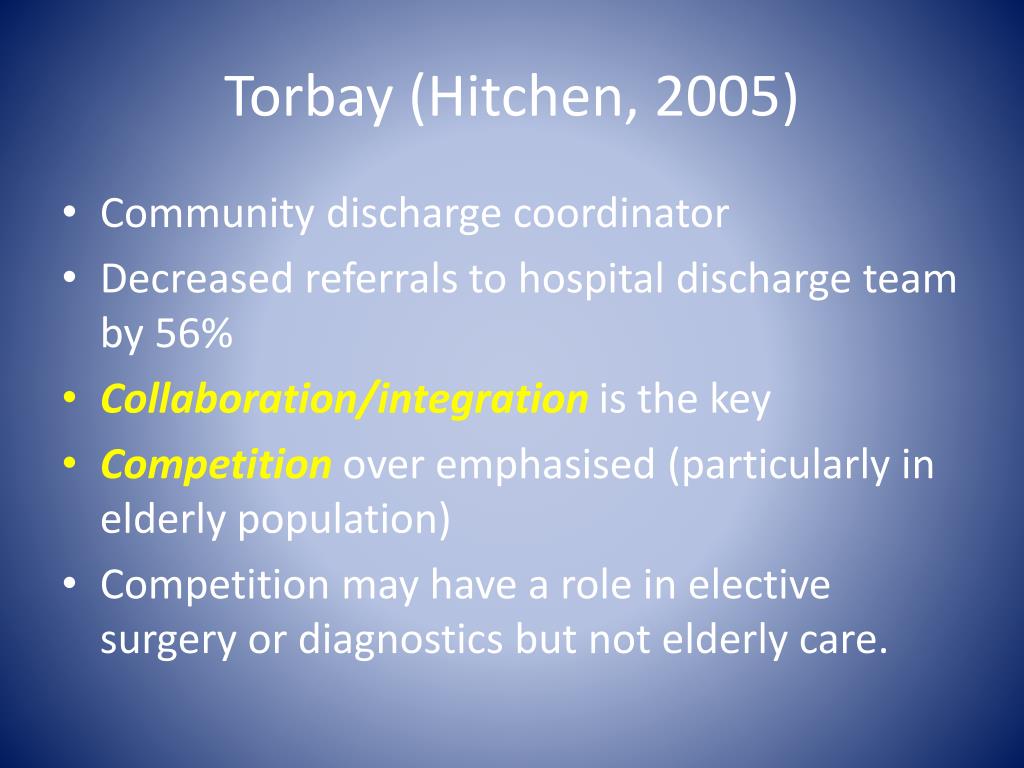 Torbay (Hitchen, 2005)

• Community discharge coordinator
• Decreased referrals to hospital discharge team by 56%
• Collaboration/integration is the key
• Competition over emphasised (particularly in elderly population)
• Competition may have a role in elective surgery or diagnostics but not elderly care.